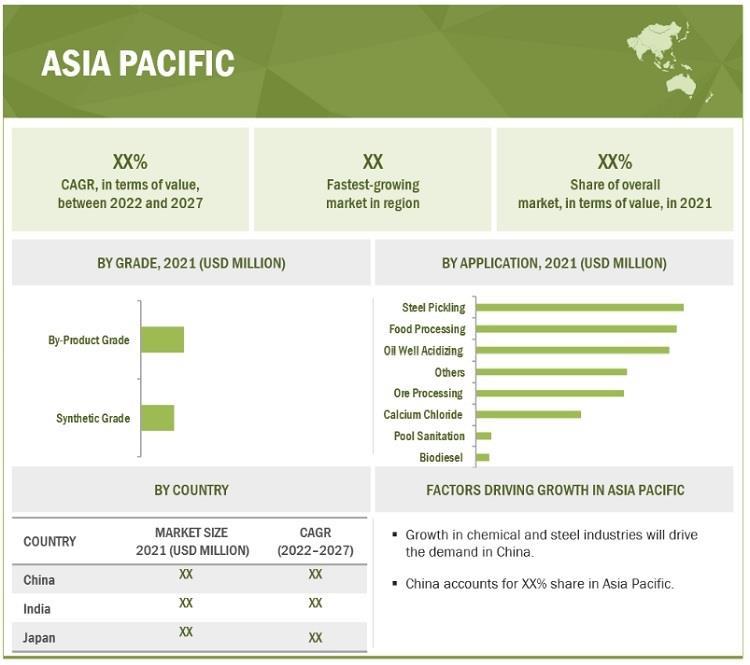 ASIA PACIFIC

XX%
CAGR, in terms of value, between 2022 and 2027

XX
Fastest-growing market in region

XX%
Share of overall market, in terms of value, in 2021

BY GRADE, 2021 (USD MILLION)

By-Product Grade
Synthetic Grade

BY APPLICATION, 2021 (USD MILLION)

Steel Pickling
Food Processing
Oil Well Acidizing
Others
Ore Processing
Calcium Chloride
Pool Sanitation
Biodiesel

BY COUNTRY

| COUNTRY | MARKET SIZE 2021 (USD MILLION) | CAGR (2022–2027) |
|---|---|---|
| China | XX | XX |
| India | XX | XX |
| Japan | XX | XX |

FACTORS DRIVING GROWTH IN ASIA PACIFIC

▪ Growth in chemical and steel industries will drive the demand in China.

▪ China accounts for XX% share in Asia Pacific.